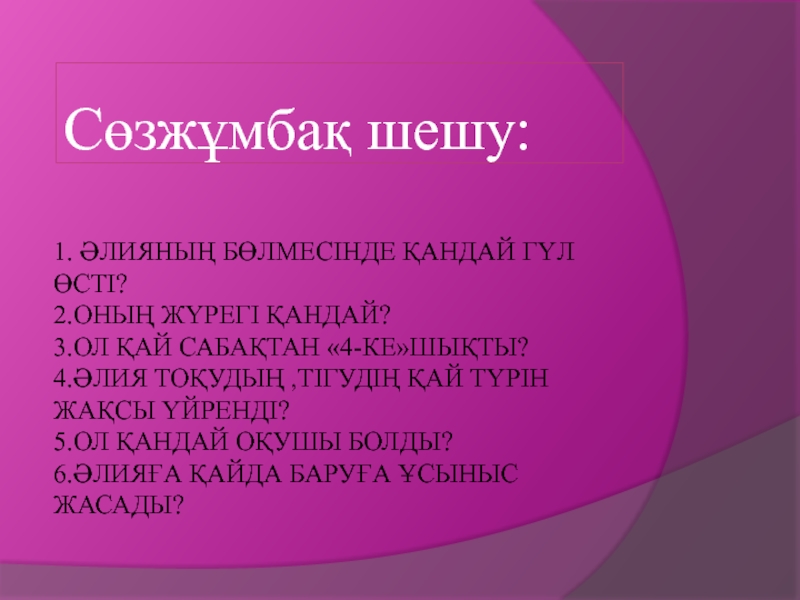 Сөзжұмбақ шешу:

1. ӘЛИЯНЫҢ БӨЛМЕСІНДЕ ҚАНДАЙ ГҮЛ ӨСТІ?
2.ОНЫҢ ЖҮРЕГІ ҚАНДАЙ?
3.ОЛ ҚАЙ САБАҚТАН «4-КЕ»ШЫҚТЫ?
4.ӘЛИЯ ТОҚУДЫҢ ,ТІГУДІҢ ҚАЙ ТҮРІН ЖАҚСЫ ҮЙРЕНДІ?
5.ОЛ ҚАНДАЙ ОҚУШЫ БОЛДЫ?
6.ӘЛИЯҒА ҚАЙДА БАРУҒА ҰСЫНЫС ЖАСАДЫ?